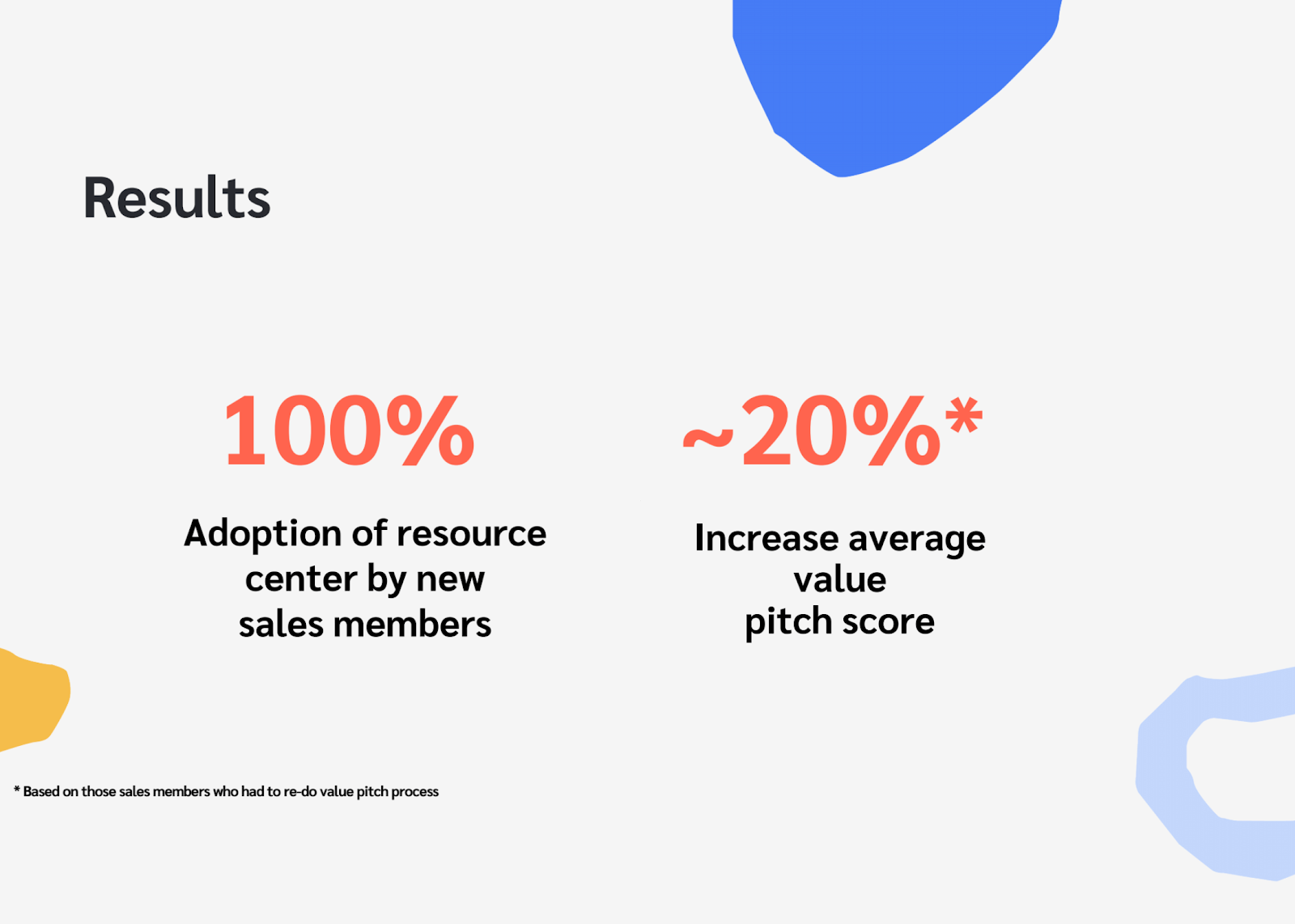 Results

100%

Adoption of resource center by new sales members

~20%*

Increase average value pitch score

* Based on those sales members who had to re-do value pitch process